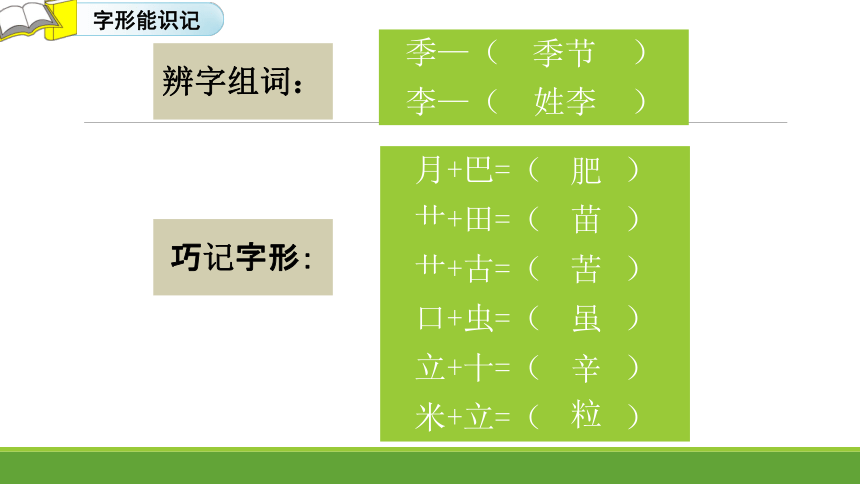 字形能识记

辨字组词：

季—（ 季节 ）
李—（ 姓李 ）

巧记字形：

月+巴=（ 肥 ）
艹+田=（ 苗 ）
艹+古=（ 苦 ）
口+虫=（ 虽 ）
立+十=（ 辛 ）
米+立=（ 粒 ）